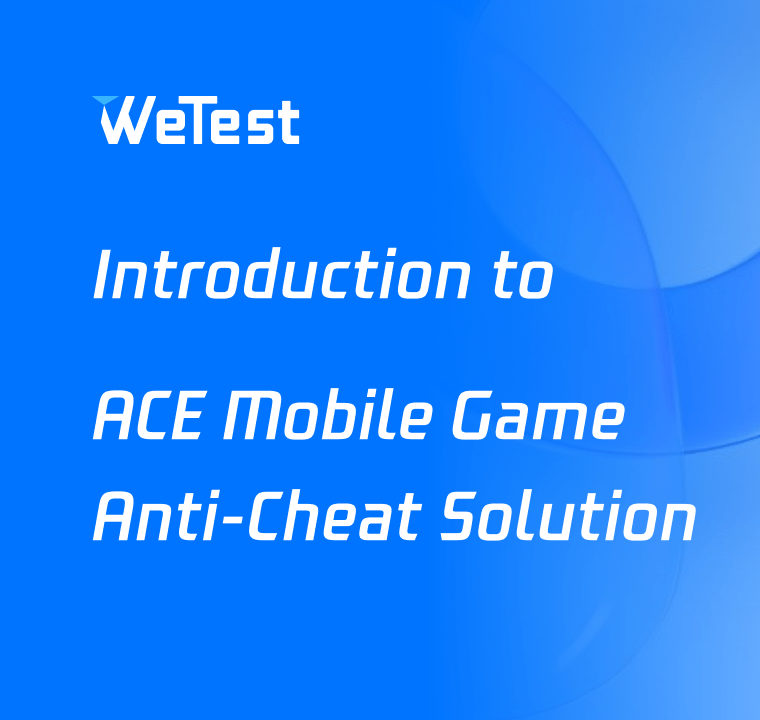 WeTest

Introduction to

ACE Mobile Game Anti-Cheat Solution